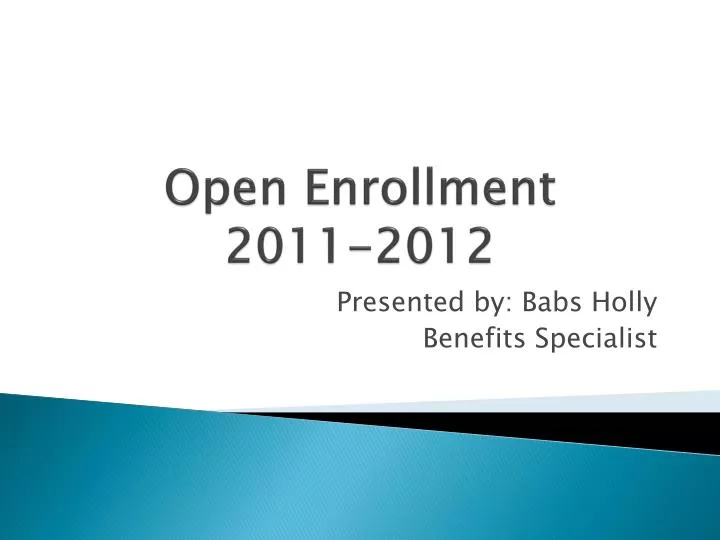 Open Enrollment
2011-2012

Presented by: Babs Holly
Benefits Specialist